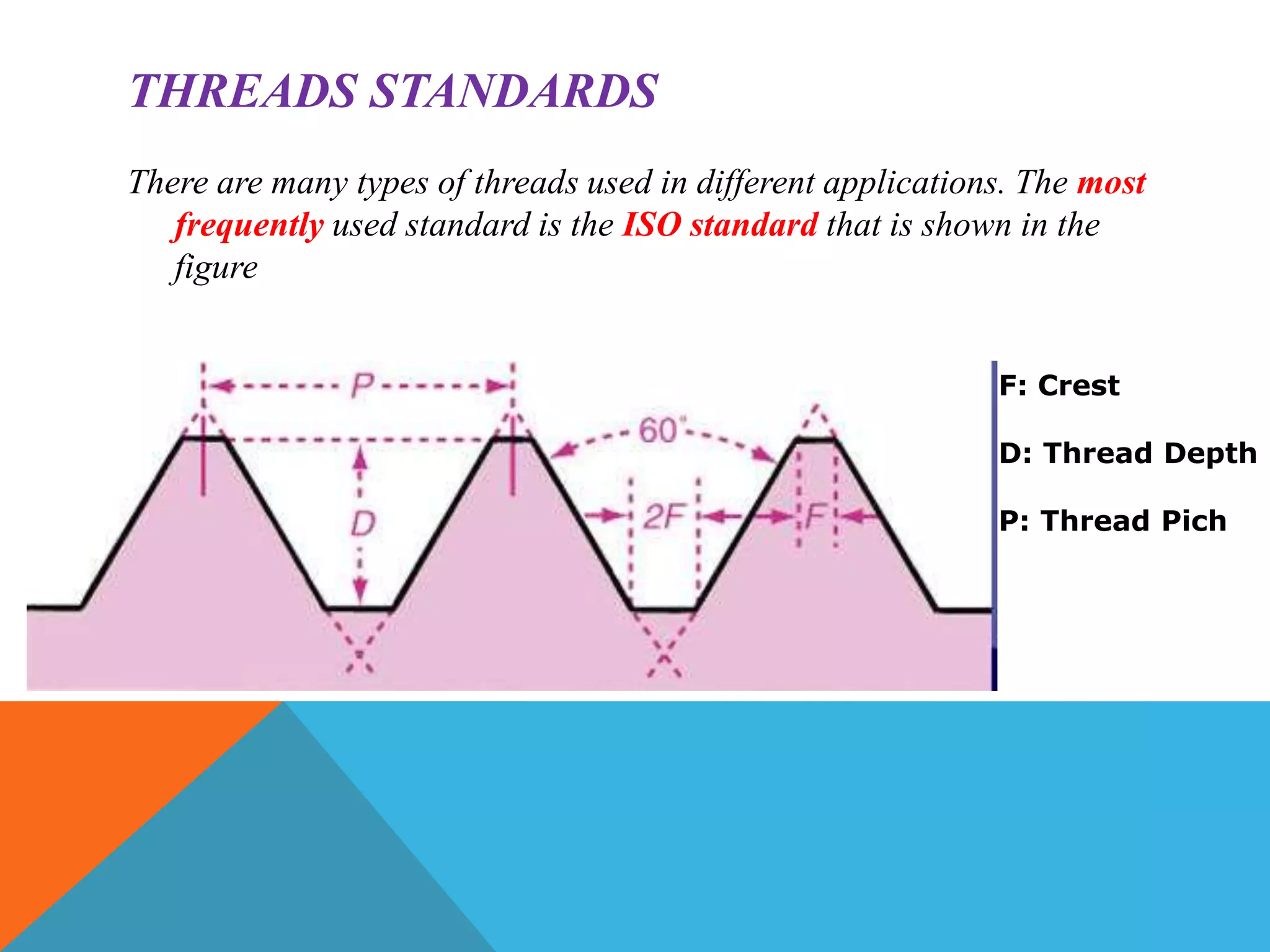 THREADS STANDARDS

There are many types of threads used in different applications. The most frequently used standard is the ISO standard that is shown in the figure

P

60°

D

2F

F

F: Crest

D: Thread Depth

P: Thread Pich